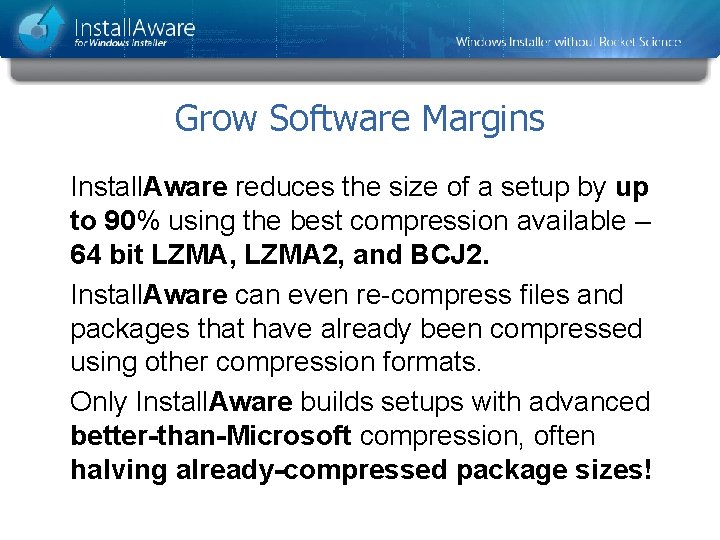 InstallAware
for Windows Installer

Windows Installer without Rocket Science

Grow Software Margins

InstallAware reduces the size of a setup by up to 90% using the best compression available – 64 bit LZMA, LZMA2, and BCJ2.

InstallAware can even re-compress files and packages that have already been compressed using other compression formats.

Only InstallAware builds setups with advanced better-than-Microsoft compression, often halving already-compressed package sizes!